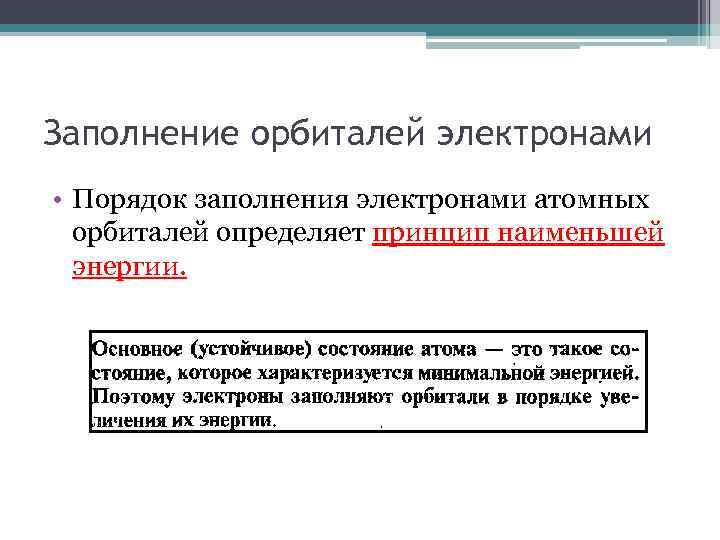 Заполнение орбиталей электронами

• Порядок заполнения электронами атомных орбиталей определяет принцип наименьшей энергии.

Основное (устойчивое) состояние атома — это такое состояние, которое характеризуется минимальной энергией. Поэтому электроны заполняют орбитали в порядке увеличения их энергии.